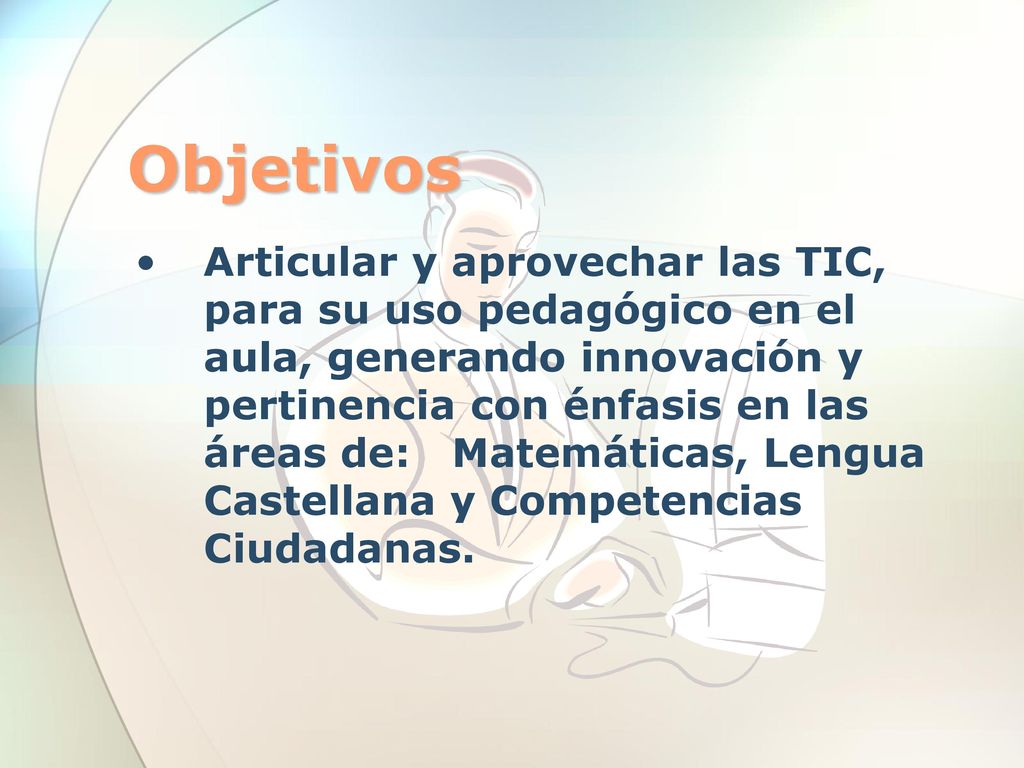 Objetivos

• Articular y aprovechar las TIC, para su uso pedagógico en el aula, generando innovación y pertinencia con énfasis en las áreas de: Matemáticas, Lengua Castellana y Competencias Ciudadanas.